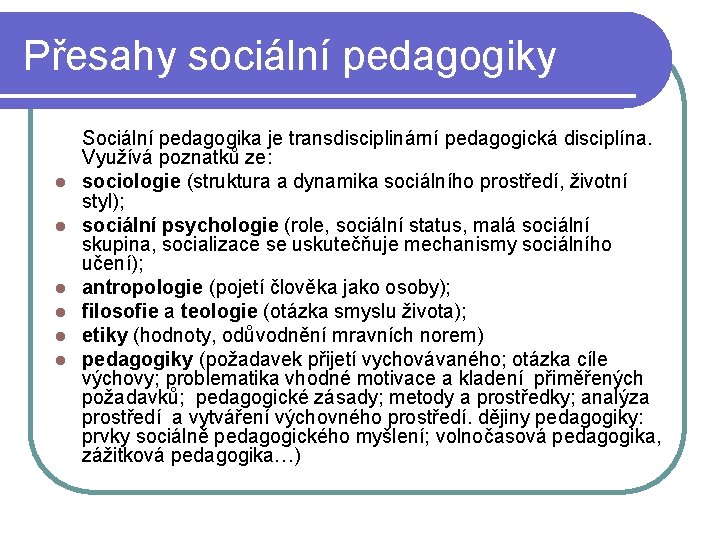 Přesahy sociální pedagogiky

Sociální pedagogika je transdisciplinární pedagogická disciplína. Využívá poznatků ze:

- sociologie (struktura a dynamika sociálního prostředí, životní styl);
- sociální psychologie (role, sociální status, malá sociální skupina, socializace se uskutečňuje mechanismy sociálního učení);
- antropologie (pojetí člověka jako osoby);
- filosofie a teologie (otázka smyslu života);
- etiky (hodnoty, odůvodnění mravních norem)
- pedagogiky (požadavek přijetí vychovávaného; otázka cíle výchovy; problematika vhodné motivace a kladení přiměřených požadavků; pedagogické zásady; metody a prostředky; analýza prostředí a vytváření výchovného prostředí. dějiny pedagogiky: prvky sociálně pedagogického myšlení; volnočasová pedagogika, zážitková pedagogika…)